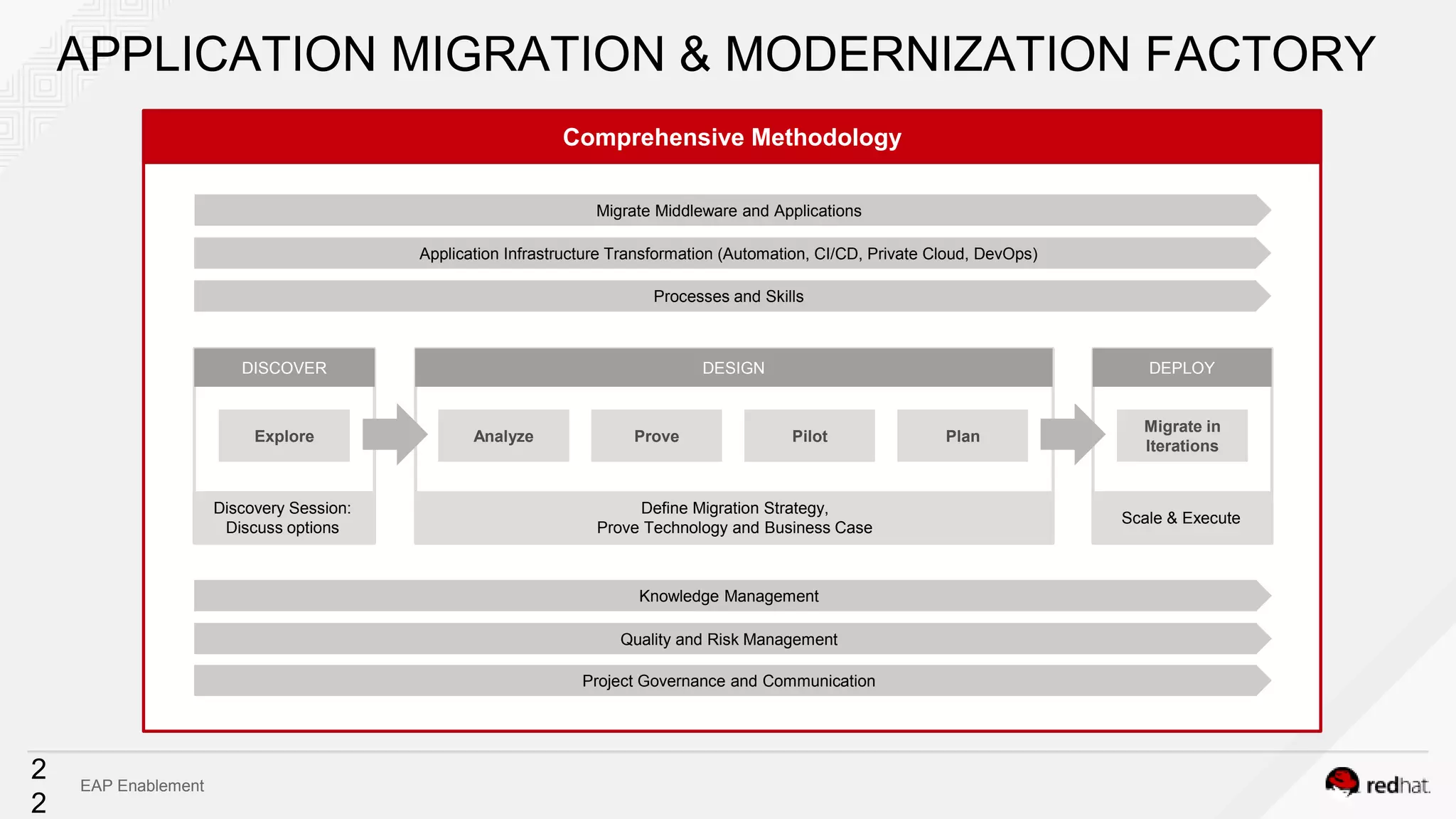 APPLICATION MIGRATION & MODERNIZATION FACTORY

Comprehensive Methodology

Migrate Middleware and Applications

Application Infrastructure Transformation (Automation, CI/CD, Private Cloud, DevOps)

Processes and Skills

DISCOVER

Explore

Discovery Session: Discuss options

DESIGN

Analyze

Prove

Pilot

Plan

Define Migration Strategy, Prove Technology and Business Case

DEPLOY

Migrate in Iterations

Scale & Execute

Knowledge Management

Quality and Risk Management

Project Governance and Communication

2
2

EAP Enablement

redhat.